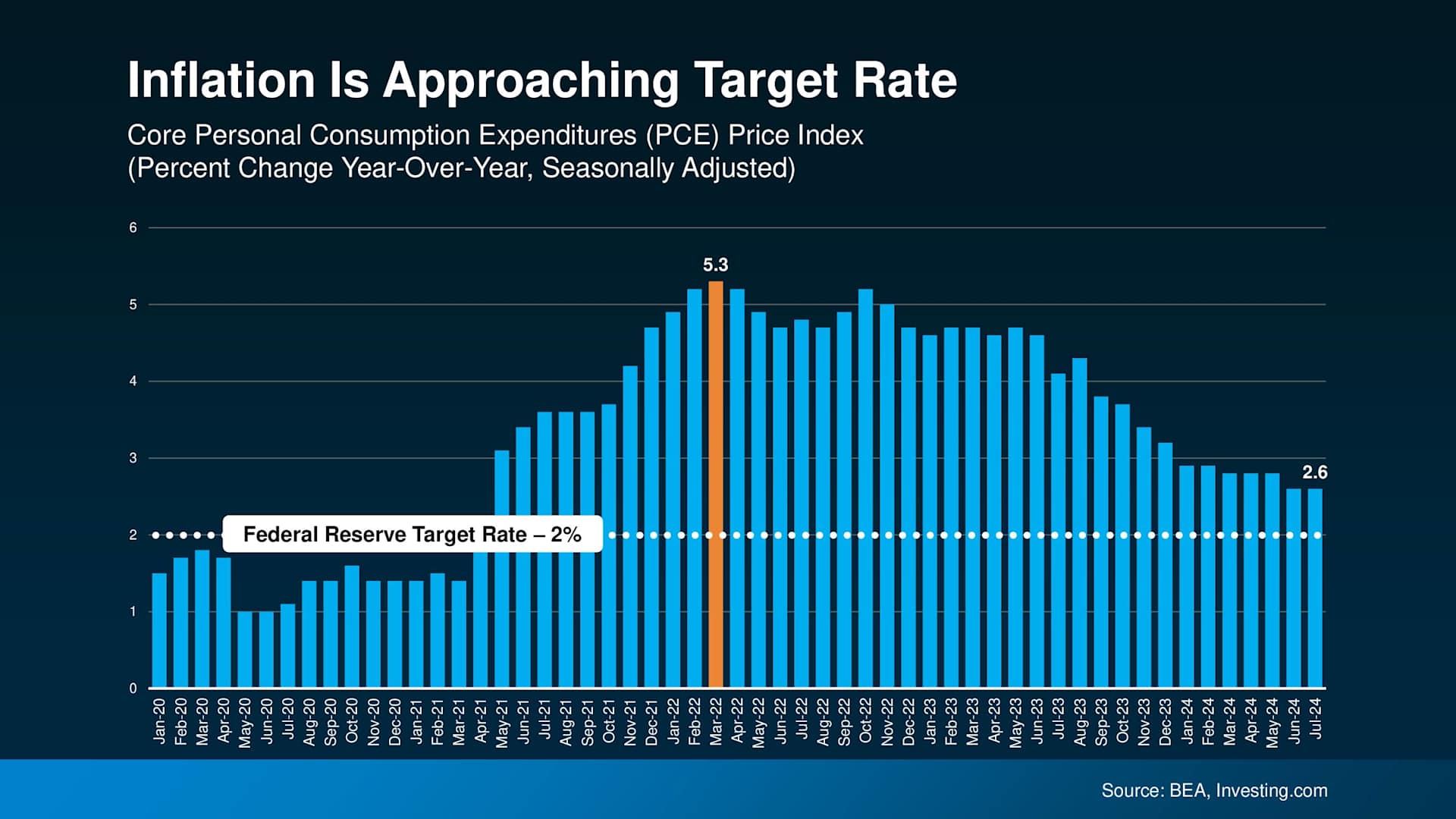 Inflation Is Approaching Target Rate

Core Personal Consumption Expenditures (PCE) Price Index
(Percent Change Year-Over-Year, Seasonally Adjusted)

6
5
4
3
2
1
0

5.3

2.6

Federal Reserve Target Rate – 2%

Jan-20 Feb-20 Mar-20 Apr-20 May-20 Jun-20 Jul-20 Aug-20 Sep-20 Oct-20 Nov-20 Dec-20 Jan-21 Feb-21 Mar-21 Apr-21 May-21 Jun-21 Jul-21 Aug-21 Sep-21 Oct-21 Nov-21 Dec-21 Jan-22 Feb-22 Mar-22 Apr-22 May-22 Jun-22 Jul-22 Aug-22 Sep-22 Oct-22 Nov-22 Dec-22 Jan-23 Feb-23 Mar-23 Apr-23 May-23 Jun-23 Jul-23 Aug-23 Sep-23 Oct-23 Nov-23 Dec-23 Jan-24 Feb-24 Mar-24 Apr-24 May-24 Jun-24 Jul-24

Source: BEA, Investing.com